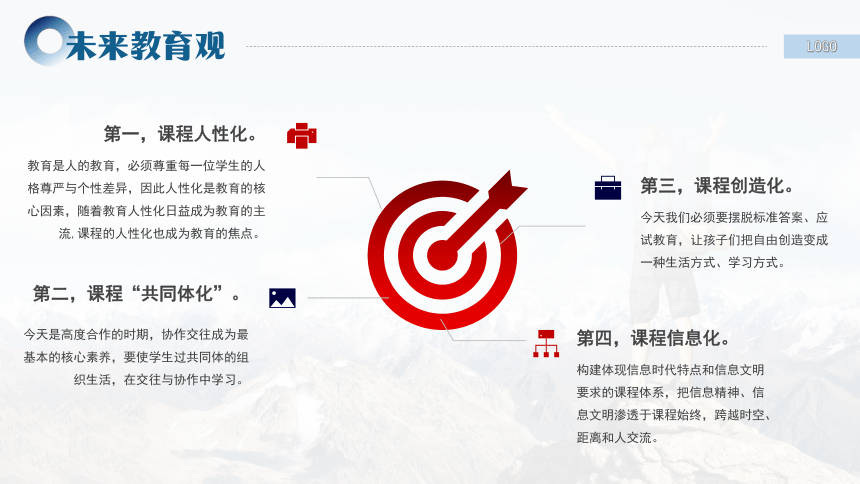 未来教育观

LOGO

第一，课程人性化。

教育是人的教育，必须尊重每一位学生的人格尊严与个性差异，因此人性化是教育的核心因素，随着教育人性化日益成为教育的主流, 课程的人性化也成为教育的焦点。

第二，课程“共同体化”。

今天是高度合作的时期，协作交往成为最基本的核心素养，要使学生过共同体的组织生活，在交往与协作中学习。

第三，课程创造化。

今天我们必须要摆脱标准答案、应试教育，让孩子们把自由创造变成一种生活方式、学习方式。

第四，课程信息化。

构建体现信息时代特点和信息文明要求的课程体系，把信息精神、信息文明渗透于课程始终，跨越时空、距离和人交流。